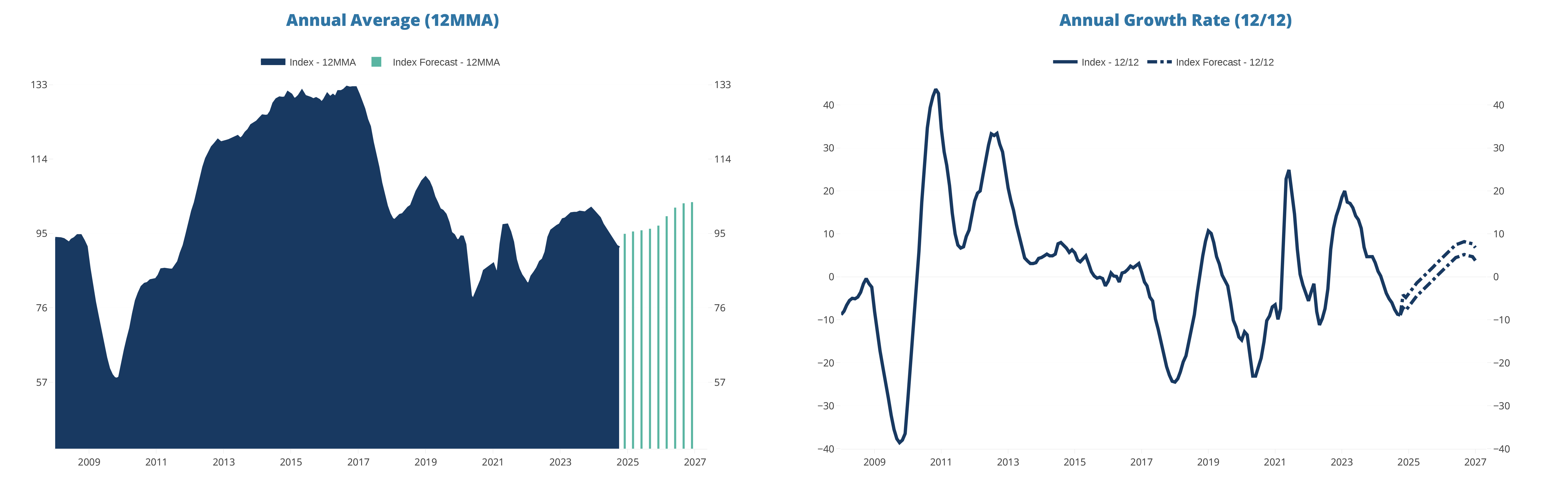 Annual Average (12MMA)

Index - 12MMA Index Forecast - 12MMA

133 114 95 76 57

133 114 95 76 57

2009 2011 2013 2015 2017 2019 2021 2023 2025 2027

Annual Growth Rate (12/12)

Index - 12/12 Index Forecast - 12/12

40 30 20 10 0 −10 −20 −30 −40

40 30 20 10 0 −10 −20 −30 −40

2009 2011 2013 2015 2017 2019 2021 2023 2025 2027